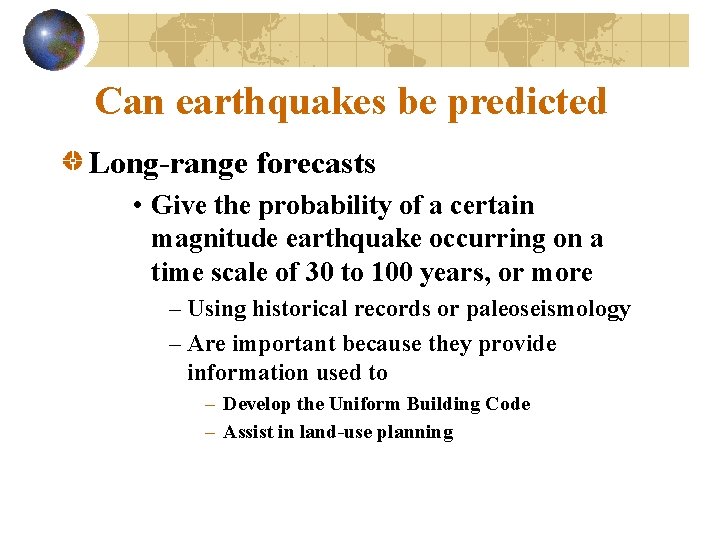 Can earthquakes be predicted

Long-range forecasts

• Give the probability of a certain magnitude earthquake occurring on a time scale of 30 to 100 years, or more

– Using historical records or paleoseismology

– Are important because they provide information used to

– Develop the Uniform Building Code

– Assist in land-use planning